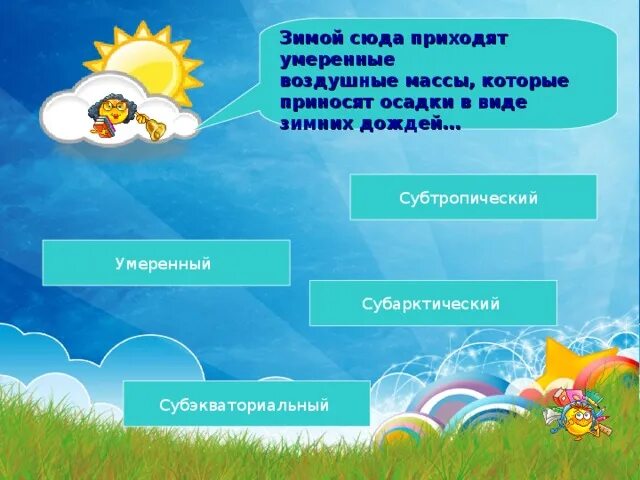 Зимой сюда приходят умеренные воздушные массы, которые приносят осадки в виде зимних дождей…

Субтропический

Умеренный

Субарктический

Субэкваториальный